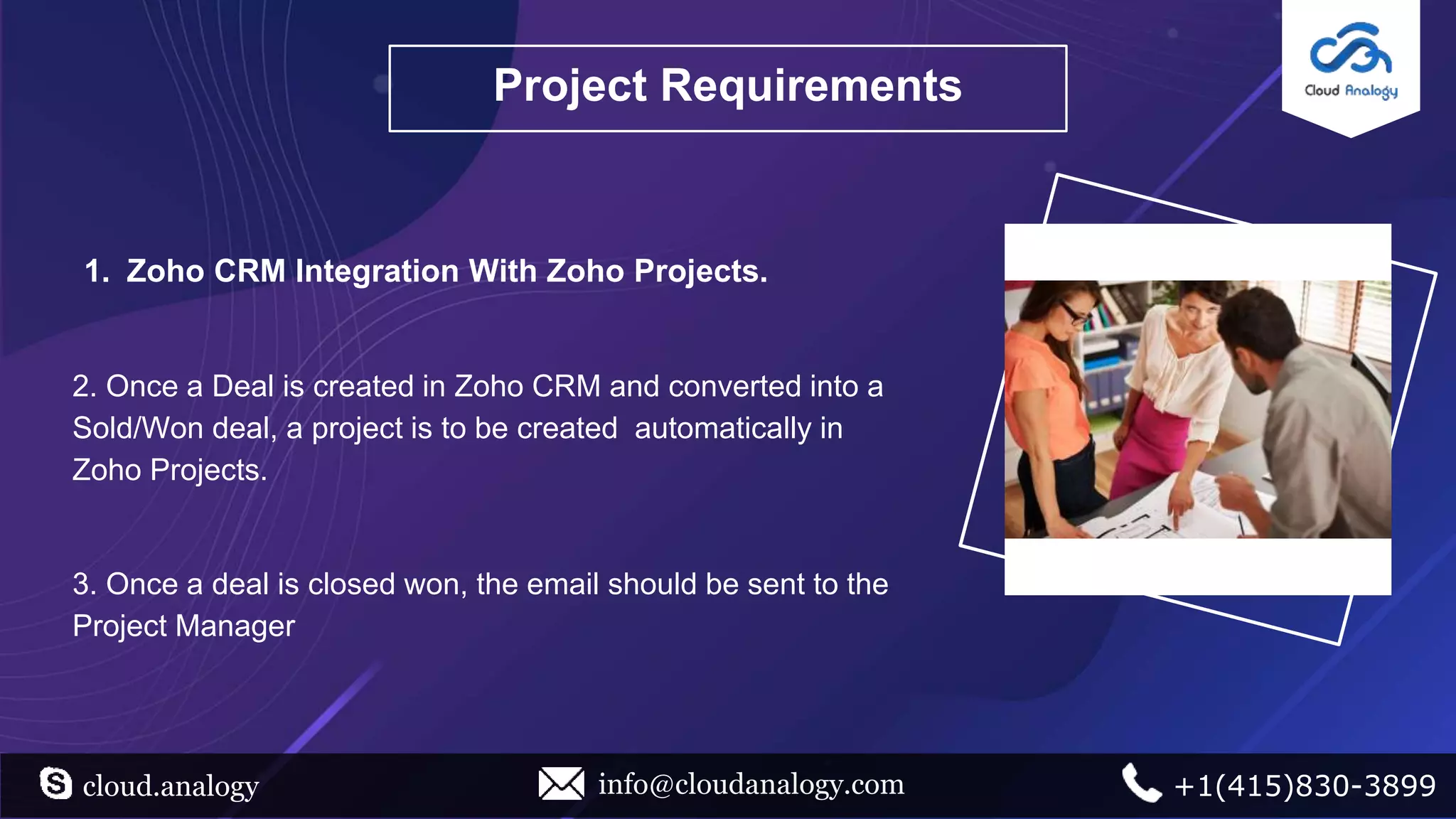 Project Requirements

Cloud Analogy

1. Zoho CRM Integration With Zoho Projects.

2. Once a Deal is created in Zoho CRM and converted into a Sold/Won deal, a project is to be created automatically in Zoho Projects.

3. Once a deal is closed won, the email should be sent to the Project Manager

cloud.analogy

info@cloudanalogy.com

+1(415)830-3899